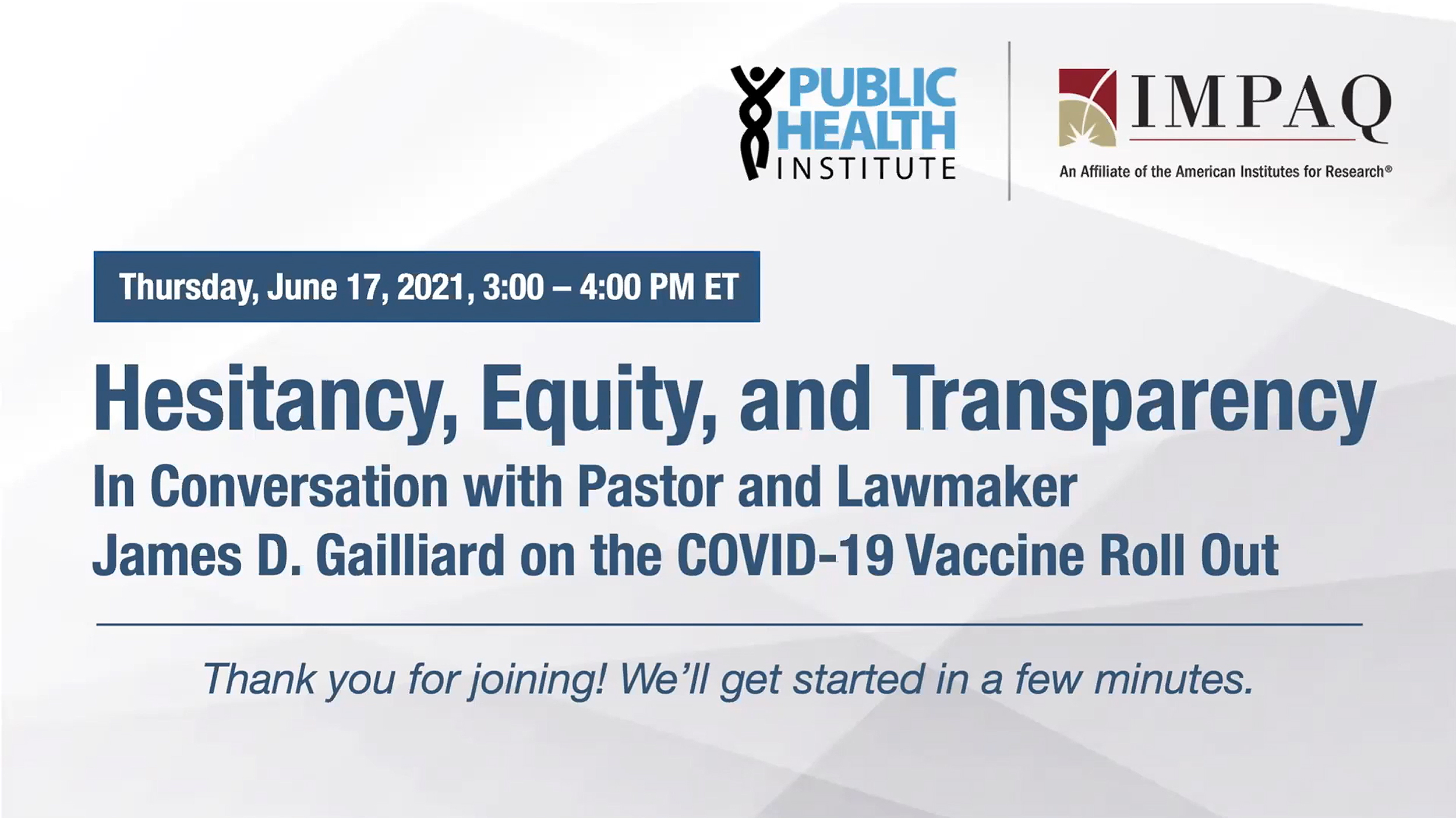 PUBLIC HEALTH INSTITUTE

IMPAQ
An Affiliate of the American Institutes for Research®

Thursday, June 17, 2021, 3:00 – 4:00 PM ET

Hesitancy, Equity, and Transparency
In Conversation with Pastor and Lawmaker James D. Gailliard on the COVID-19 Vaccine Roll Out

Thank you for joining! We'll get started in a few minutes.